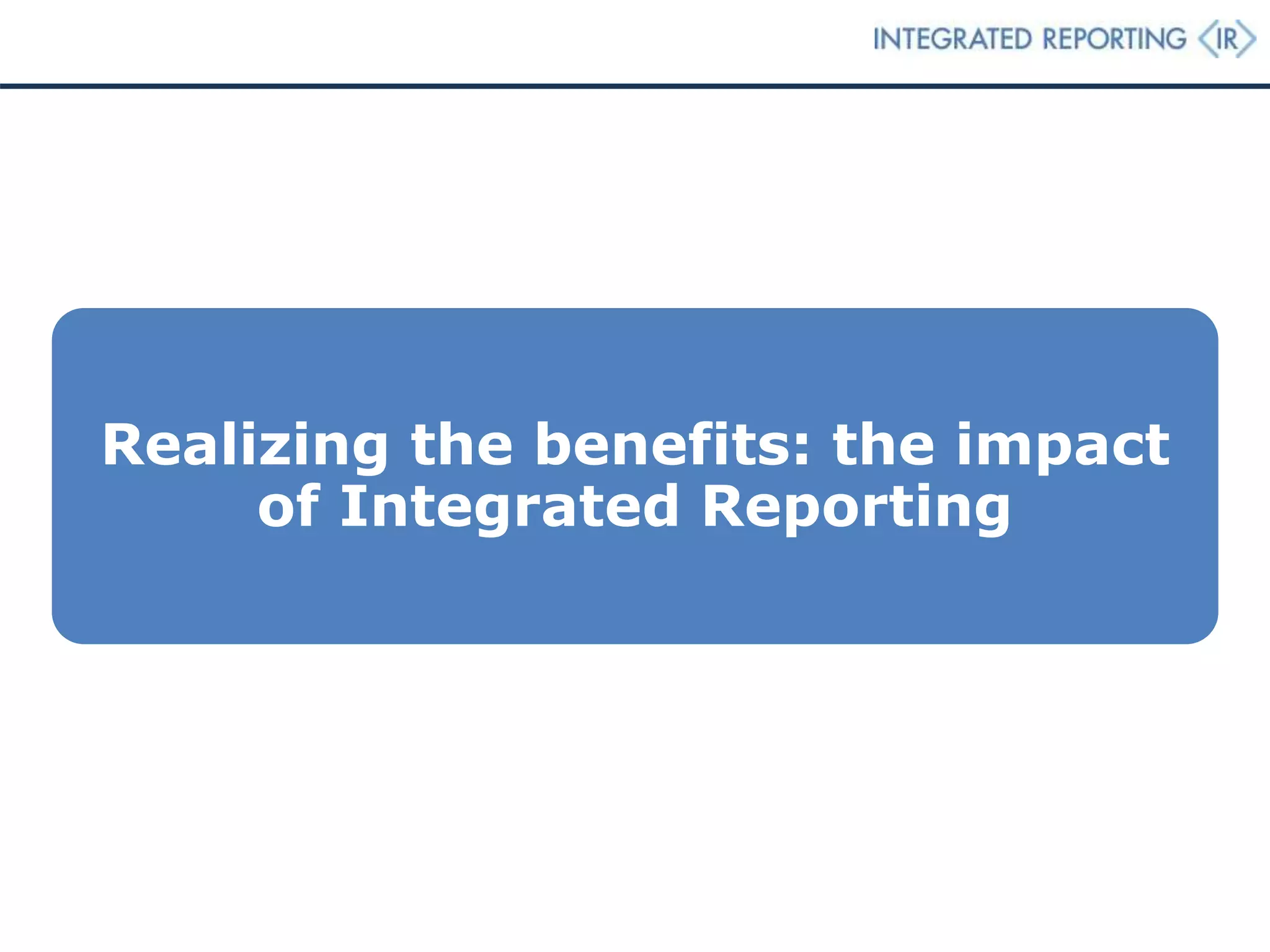 INTEGRATED REPORTING ⟨IR⟩

Realizing the benefits: the impact of Integrated Reporting